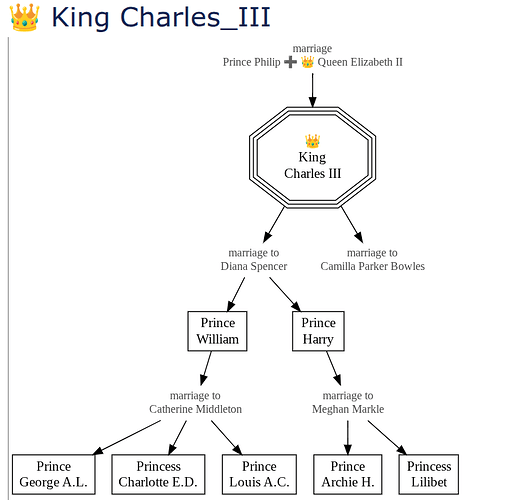 👑 King Charles_III

marriage
Prince Philip ➕ 👑 Queen Elizabeth II

👑
King
Charles III

marriage to
Diana Spencer

marriage to
Camilla Parker Bowles

Prince
William

Prince
Harry

marriage to
Catherine Middleton

marriage to
Meghan Markle

Prince
George A.L.

Princess
Charlotte E.D.

Prince
Louis A.C.

Prince
Archie H.

Princess
Lilibet